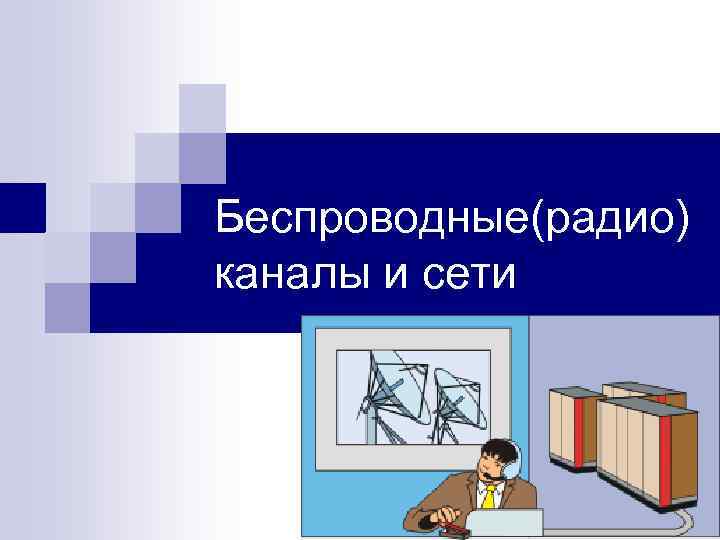 Беспроводные(радио) каналы и сети